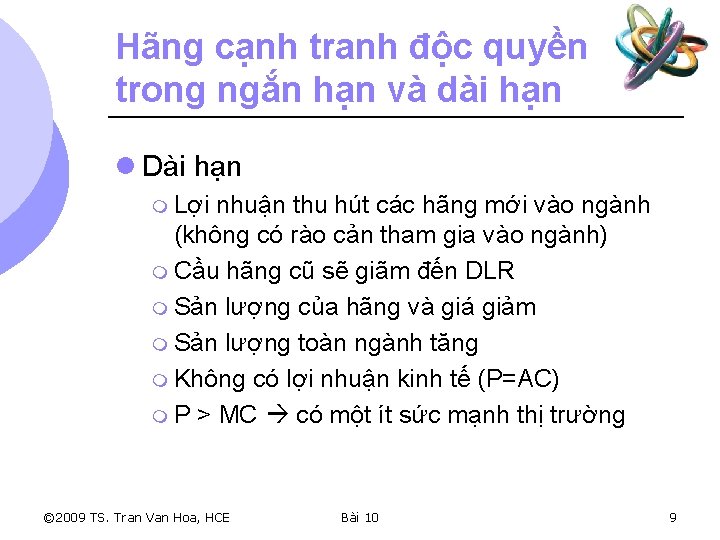 Hãng cạnh tranh độc quyền trong ngắn hạn và dài hạn

Dài hạn
Lợi nhuận thu hút các hãng mới vào ngành (không có rào cản tham gia vào ngành)
Cầu hãng cũ sẽ giãm đến DLR
Sản lượng của hãng và giá giảm
Sản lượng toàn ngành tăng
Không có lợi nhuận kinh tế (P=AC)
P > MC → có một ít sức mạnh thị trường

©2009 TS. Tran Van Hoa, HCE
Bài 10
9